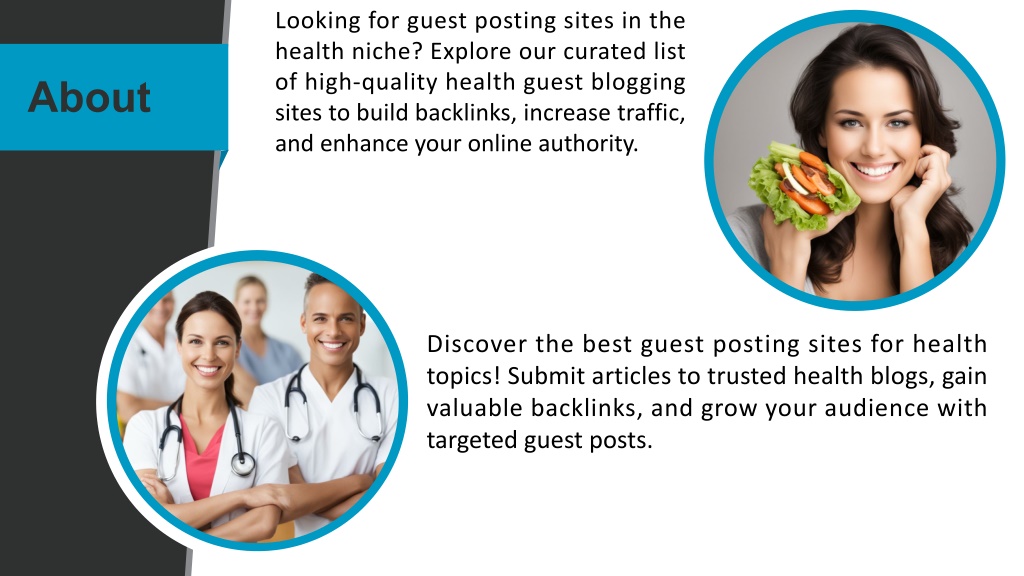 About

Looking for guest posting sites in the health niche? Explore our curated list of high-quality health guest blogging sites to build backlinks, increase traffic, and enhance your online authority.

Discover the best guest posting sites for health topics! Submit articles to trusted health blogs, gain valuable backlinks, and grow your audience with targeted guest posts.